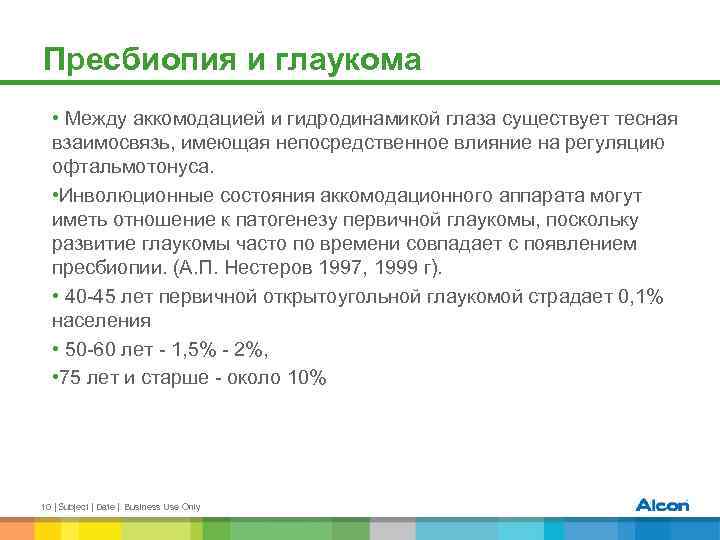 Пресбиопия и глаукома

• Между аккомодацией и гидродинамикой глаза существует тесная взаимосвязь, имеющая непосредственное влияние на регуляцию офтальмотонуса.

•Инволюционные состояния аккомодационного аппарата могут иметь отношение к патогенезу первичной глаукомы, поскольку развитие глаукомы часто по времени совпадает с появлением пресбиопии. (А.П. Нестеров 1997, 1999 г).

• 40-45 лет первичной открытоугольной глаукомой страдает 0,1% населения

• 50-60 лет - 1,5% - 2%,

•75 лет и старше - около 10%

10 | Subject | Date | Business Use Only

Alcon